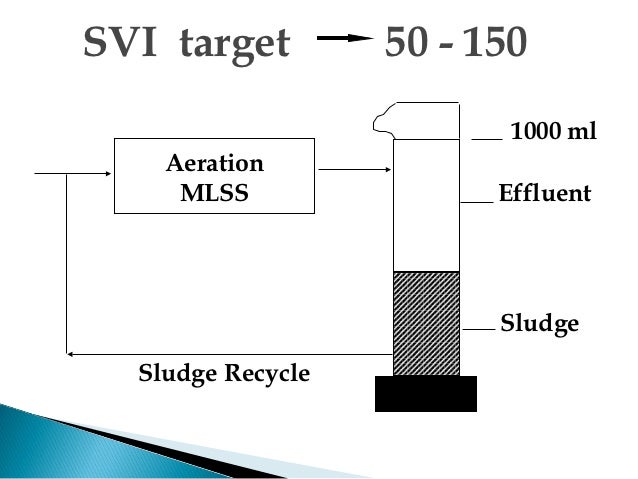 SVI target → 50 - 150

Aeration
MLSS

1000 ml

Effluent

Sludge

Sludge Recycle